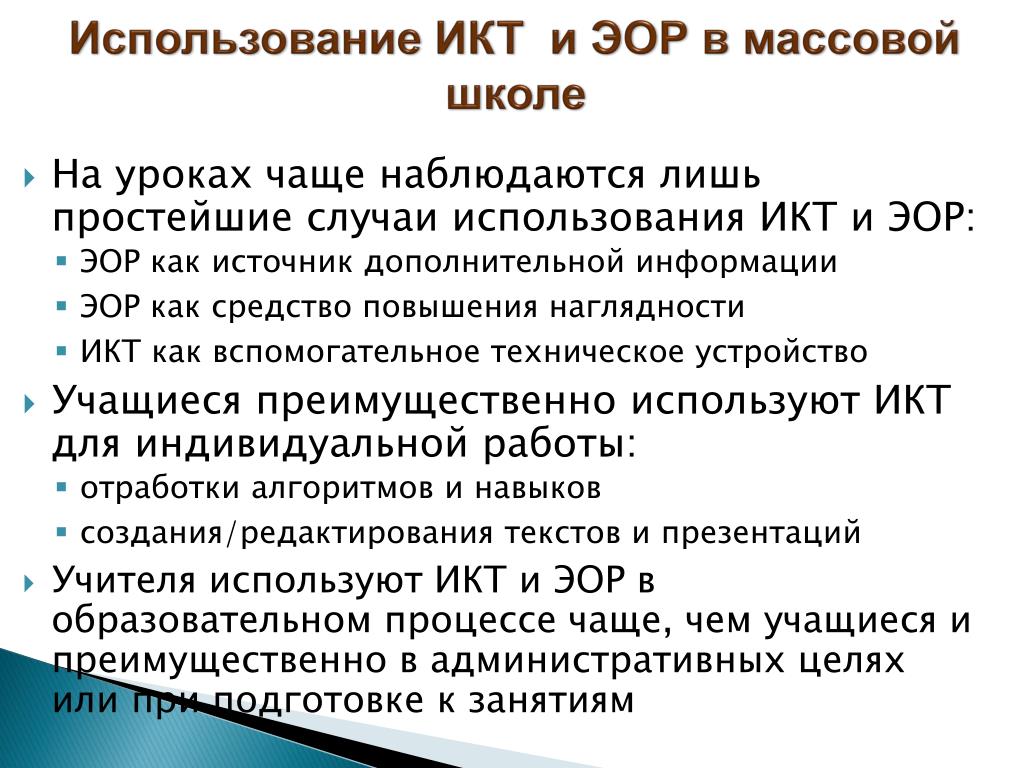 Использование ИКТ и ЭОР в массовой школе

На уроках чаще наблюдаются лишь простейшие случаи использования ИКТ и ЭОР:
ЭОР как источник дополнительной информации
ЭОР как средство повышения наглядности
ИКТ как вспомогательное техническое устройство

Учащиеся преимущественно используют ИКТ для индивидуальной работы:
отработки алгоритмов и навыков
создания/редактирования текстов и презентаций

Учителя используют ИКТ и ЭОР в образовательном процессе чаще, чем учащиеся и преимущественно в административных целях или при подготовке к занятиям